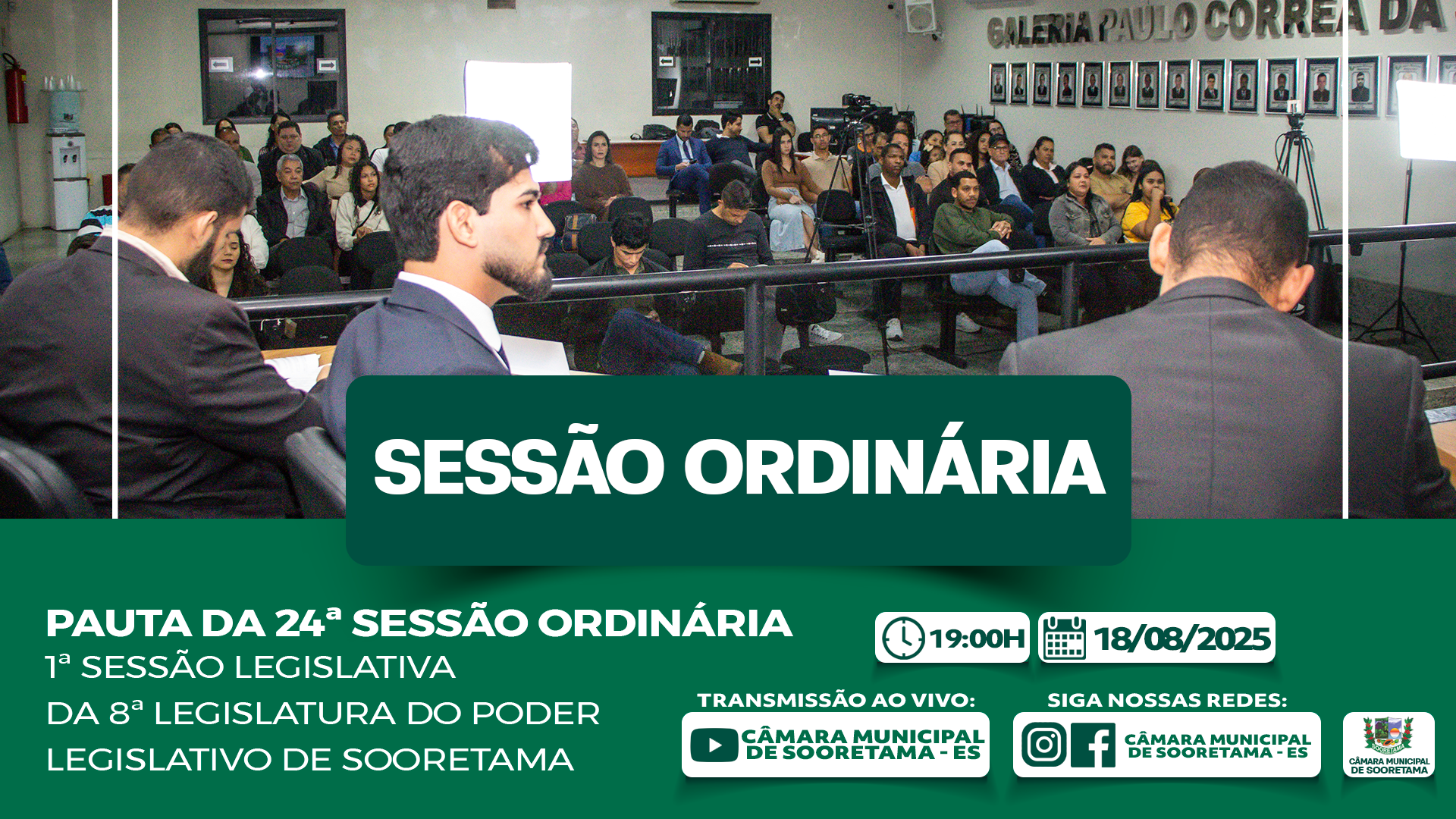 GALERIA PAULO CORREA DA

SESSÃO ORDINÁRIA

PAUTA DA 24ª SESSÃO ORDINÁRIA
1ª SESSÃO LEGISLATIVA
DA 8ª LEGISLATURA DO PODER
LEGISLATIVO DE SOORETAMA

19:00H 18/08/2025

TRANSMISSÃO AO VIVO:
CÂMARA MUNICIPAL DE SOORETAMA - ES

SIGA NOSSAS REDES:
CÂMARA MUNICIPAL DE SOORETAMA - ES

SOORETAMA
CÂMARA MUNICIPAL DE SOORETAMA